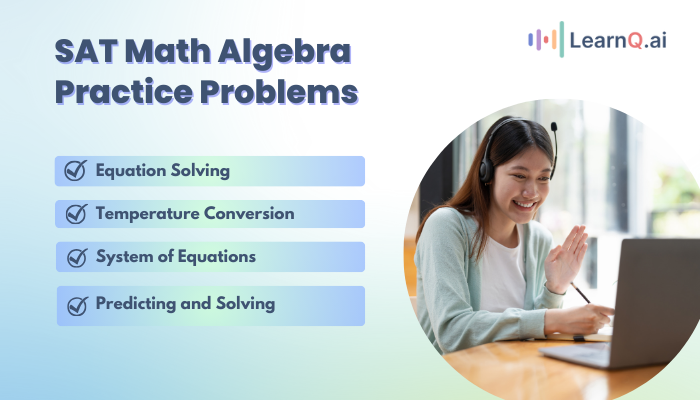 SAT Math Algebra Practice Problems

LearnQ.ai

Equation Solving

Temperature Conversion

System of Equations

Predicting and Solving